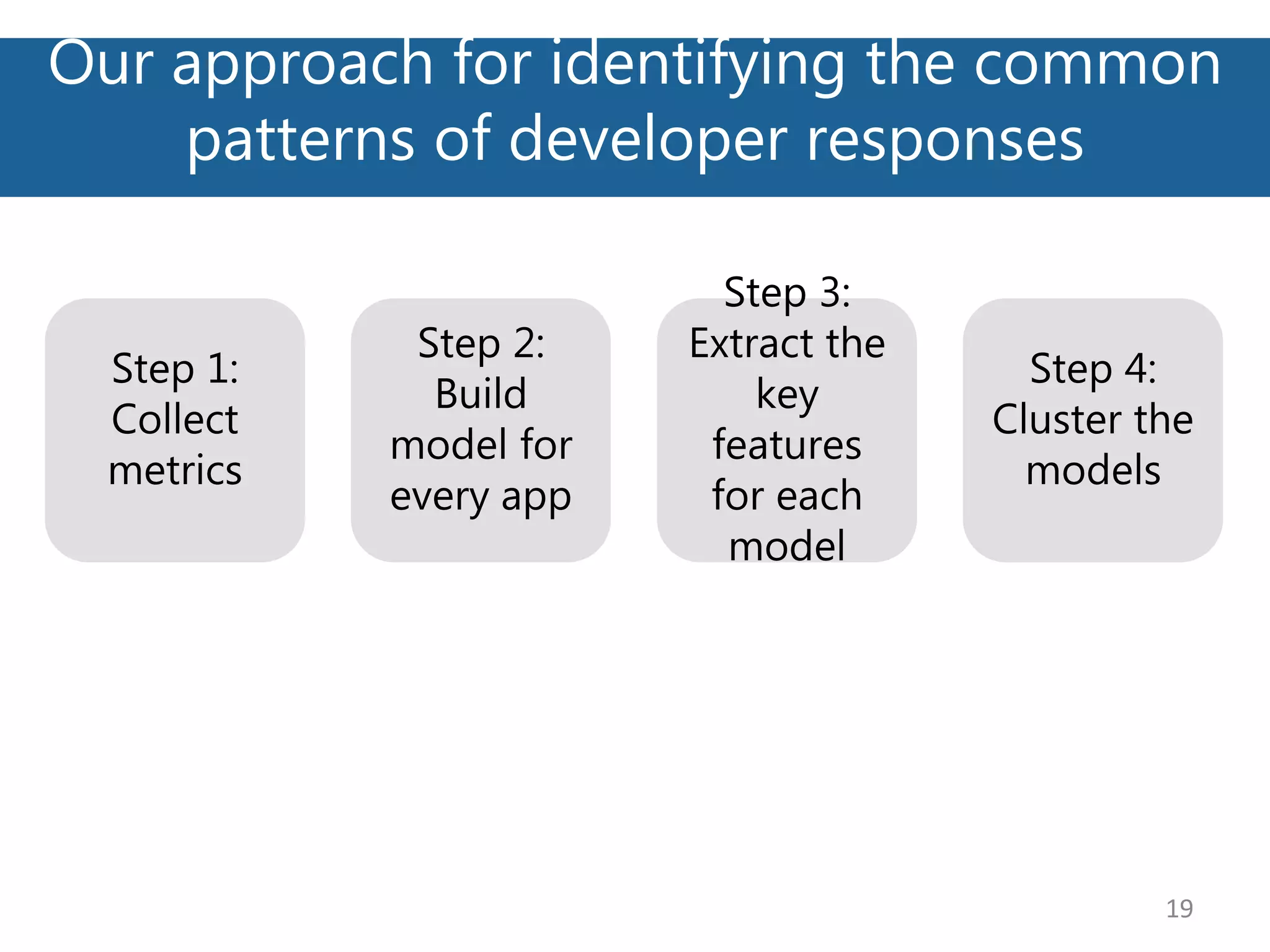 Our approach for identifying the common patterns of developer responses

Step 1: Collect metrics

Step 2: Build model for every app

Step 3: Extract the key features for each model

Step 4: Cluster the models

19